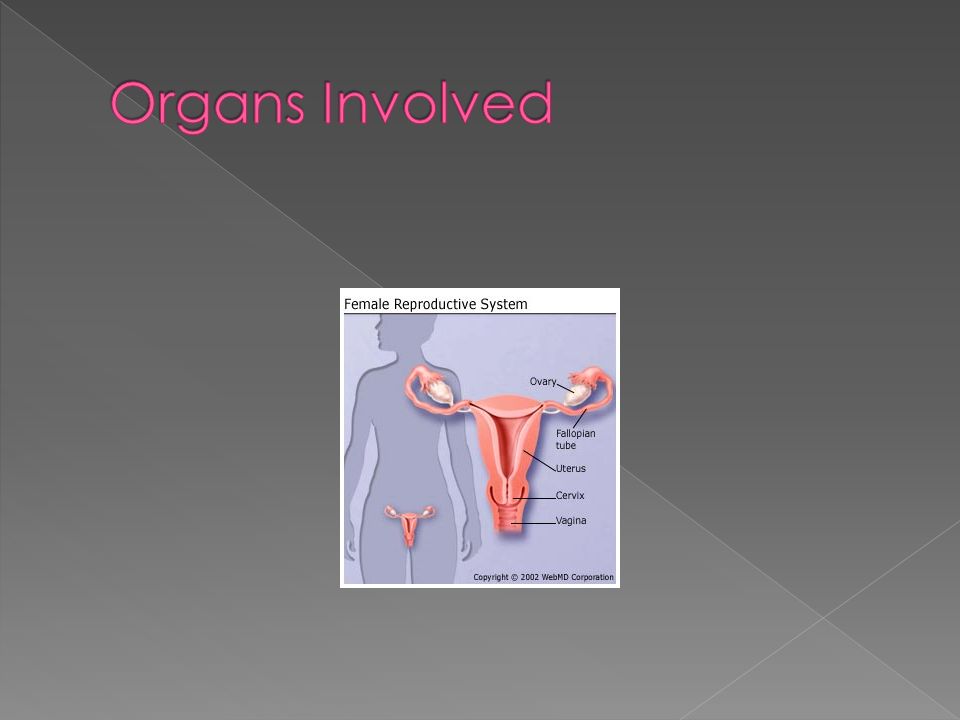 Organs Involved

Female Reproductive System

Ovary

Fallopian tube

Uterus

Cervix

Vagina

Copyright © 2002 WebMD Corporation